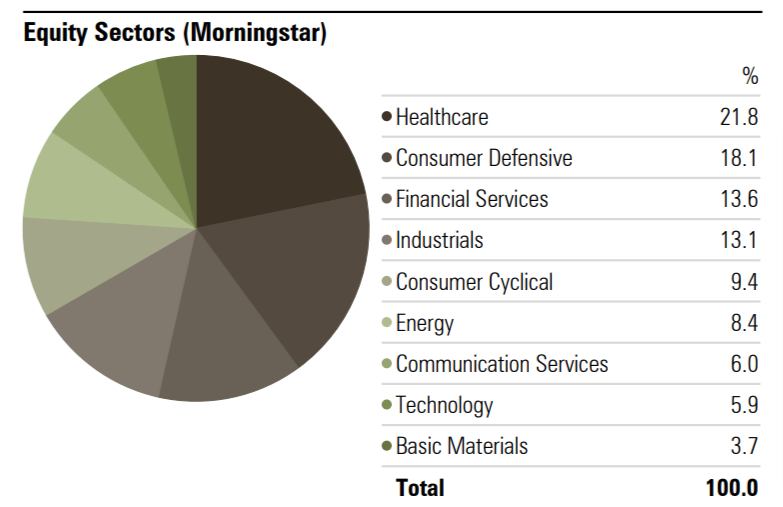 Equity Sectors (Morningstar)

| | % |
|---|---|
| Healthcare | 21.8 |
| Consumer Defensive | 18.1 |
| Financial Services | 13.6 |
| Industrials | 13.1 |
| Consumer Cyclical | 9.4 |
| Energy | 8.4 |
| Communication Services | 6.0 |
| Technology | 5.9 |
| Basic Materials | 3.7 |
| **Total** | **100.0** |